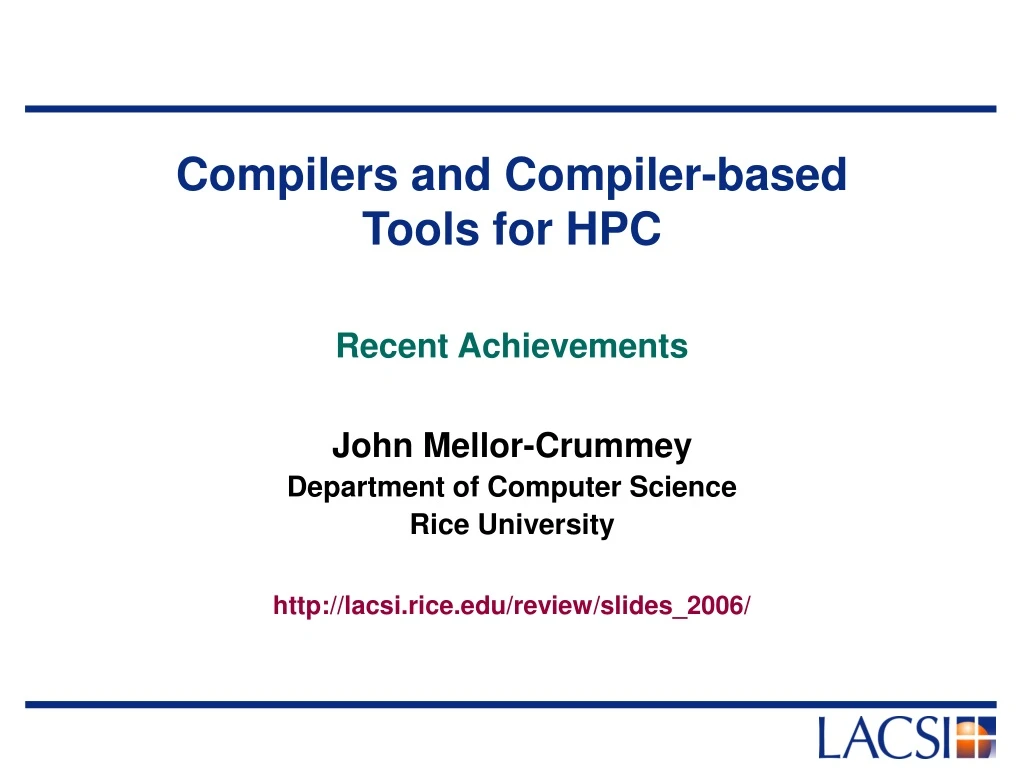 Compilers and Compiler-based Tools for HPC

Recent Achievements

John Mellor-Crummey
Department of Computer Science
Rice University

http://lacsi.rice.edu/review/slides_2006/

LACSI